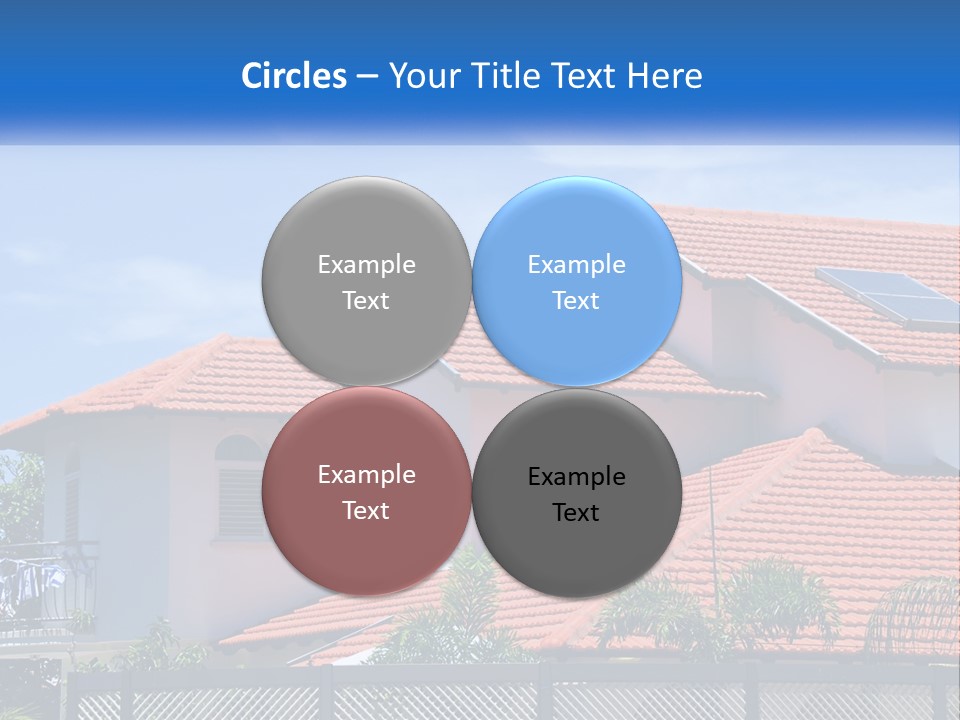 Circles – Your Title Text Here

Example Text

Example Text

Example Text

Example Text